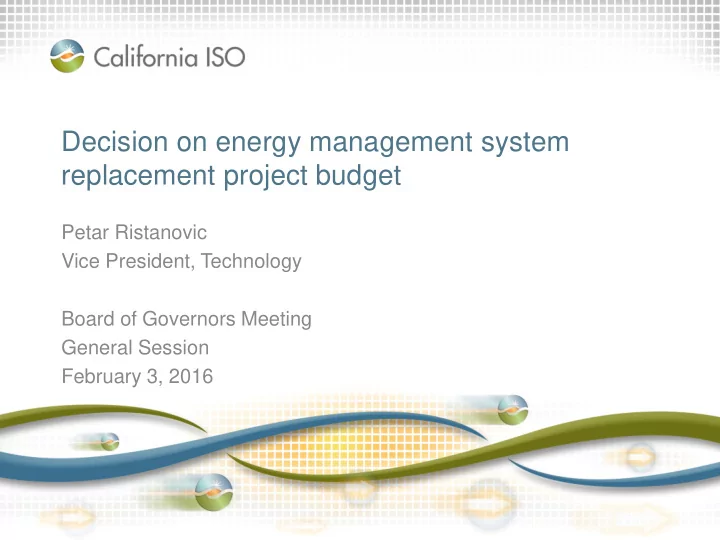 California ISO

Decision on energy management system replacement project budget

Petar Ristanovic
Vice President, Technology

Board of Governors Meeting
General Session
February 3, 2016